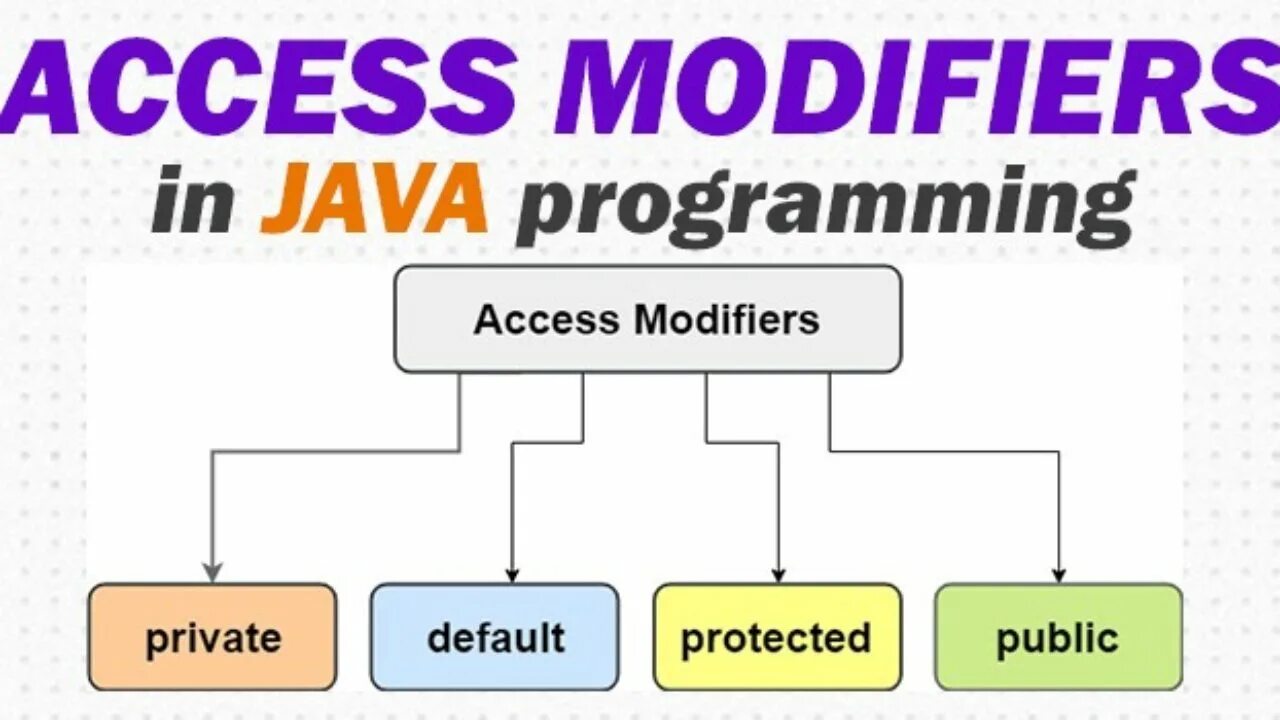 ACCESS MODIFIERS
in JAVA programming

Access Modifiers

private

default

protected

public